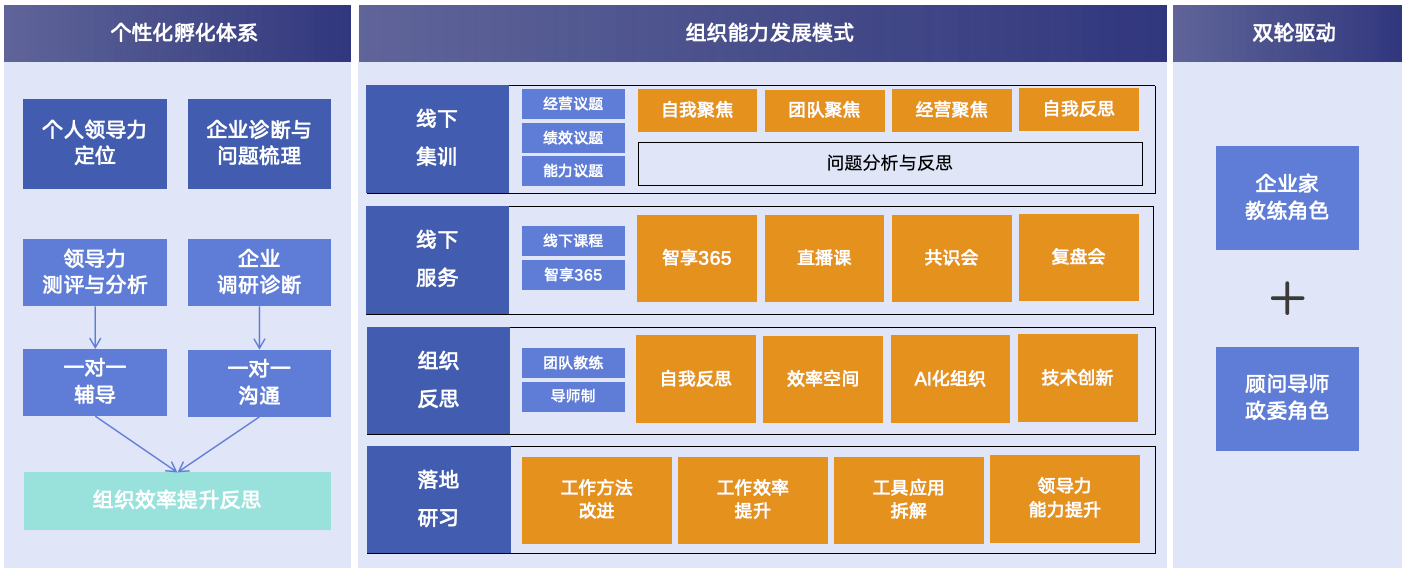 个性化孵化体系

个人领导力定位

企业诊断与问题梳理

领导力测评与分析

企业调研诊断

一对一辅导

一对一沟通

组织效率提升反思

组织能力发展模式

线下集训

经营议题
绩效议题
能力议题

自我聚焦
团队聚焦
经营聚焦
自我反思

问题分析与反思

线下服务

线下课程
智享365

智享365
直播课
共识会
复盘会

组织反思

团队教练
导师制

自我反思
效率空间
AI化组织
技术创新

落地研习

工作方法改进
工作效率提升
工具应用拆解
领导力能力提升

双轮驱动

企业家教练角色

+

顾问导师政委角色